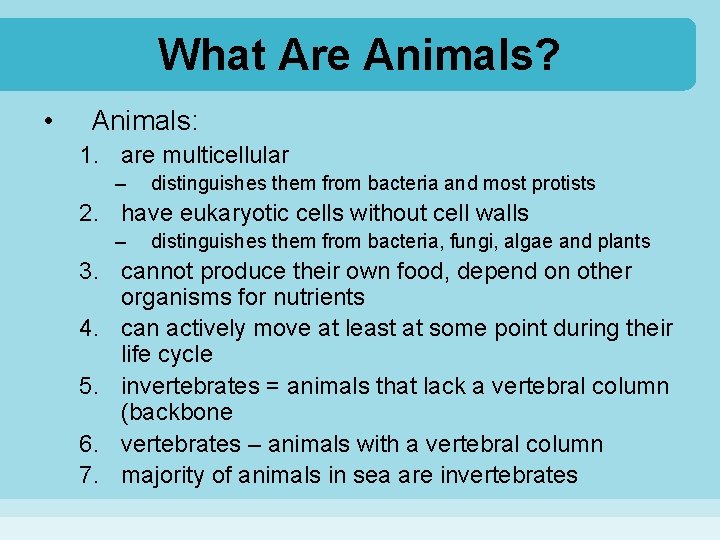 What Are Animals?

• Animals:
1. are multicellular
– distinguishes them from bacteria and most protists
2. have eukaryotic cells without cell walls
– distinguishes them from bacteria, fungi, algae and plants
3. cannot produce their own food, depend on other organisms for nutrients
4. can actively move at least at some point during their life cycle
5. invertebrates = animals that lack a vertebral column (backbone
6. vertebrates – animals with a vertebral column
7. majority of animals in sea are invertebrates